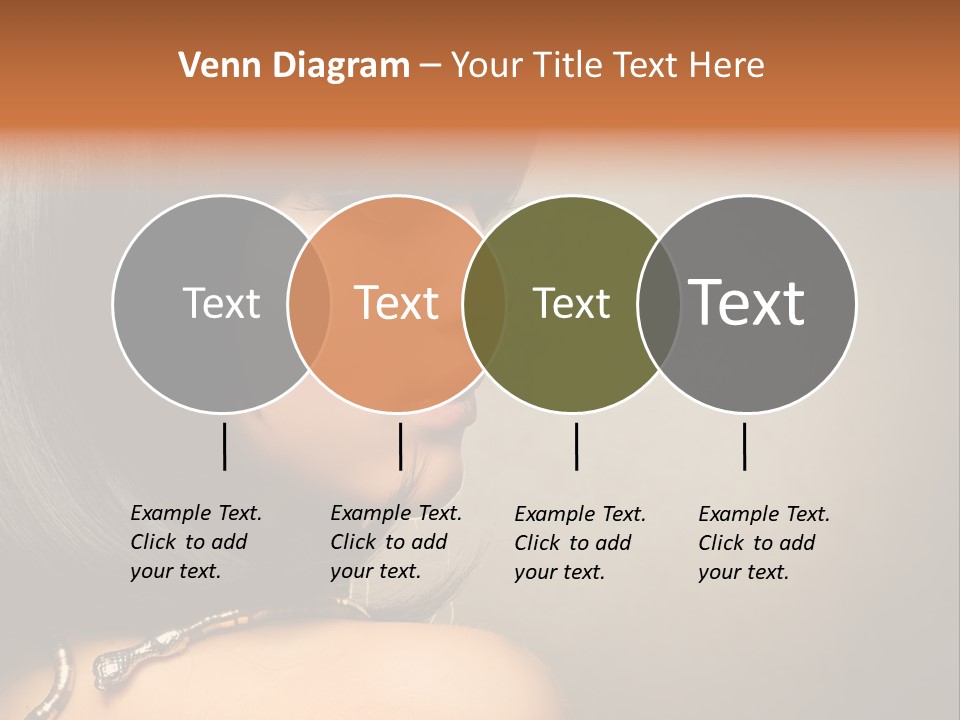 Venn Diagram – Your Title Text Here

Text

Text

Text

Text

Example Text. Click to add your text.

Example Text. Click to add your text.

Example Text. Click to add your text.

Example Text. Click to add your text.